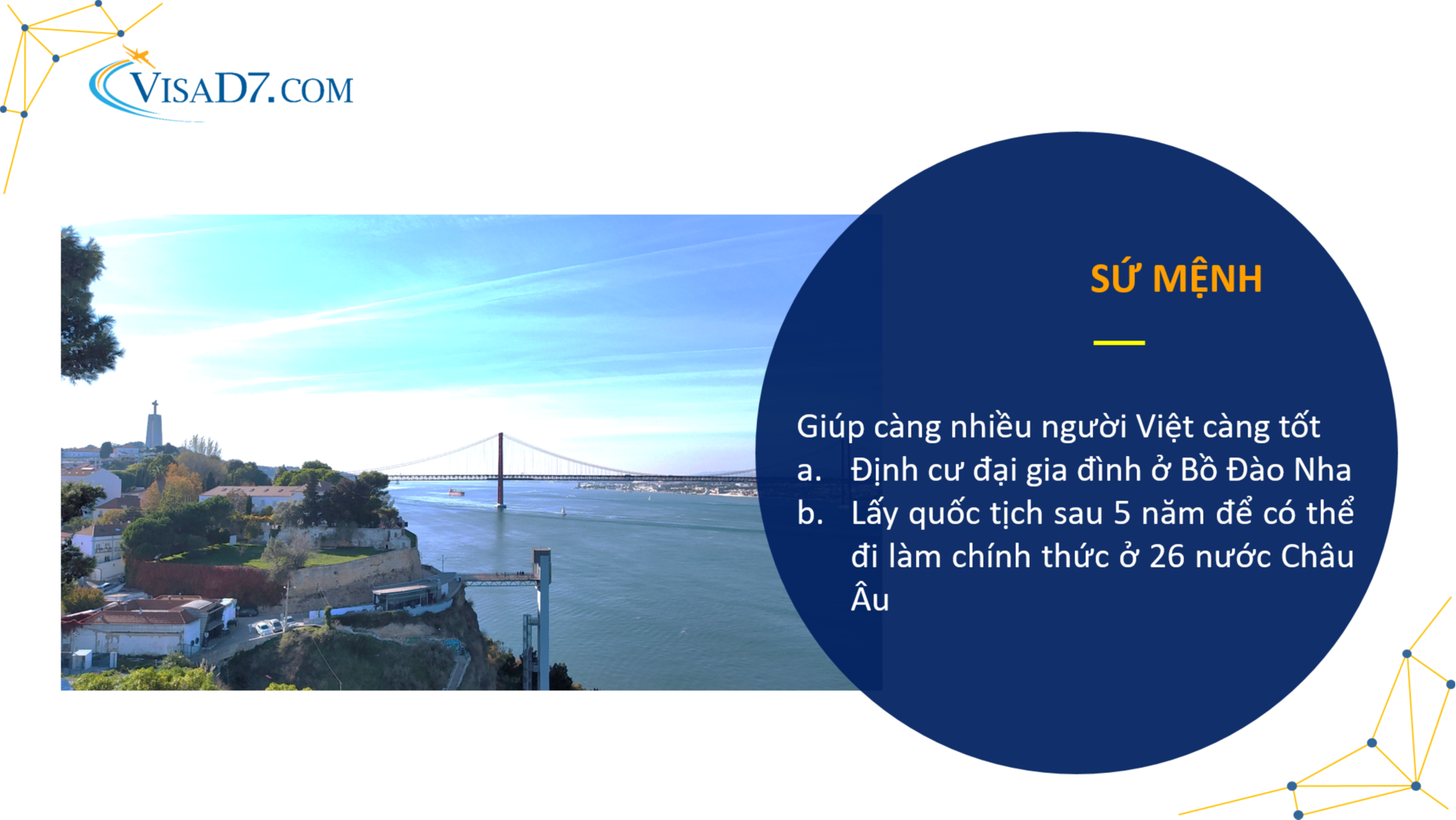 VISAD7.COM

SỨ MỆNH

Giúp càng nhiều người Việt càng tốt

a. Định cư đại gia đình ở Bồ Đào Nha

b. Lấy quốc tịch sau 5 năm để có thể đi làm chính thức ở 26 nước Châu Âu